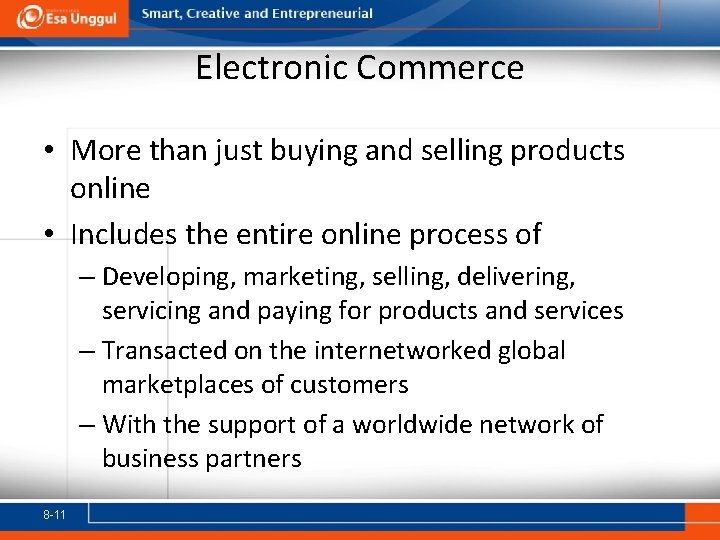 Esa Unggul

Smart, Creative and Entrepreneurial

Electronic Commerce

• More than just buying and selling products online

• Includes the entire online process of

– Developing, marketing, selling, delivering, servicing and paying for products and services

– Transacted on the internetworked global marketplaces of customers

– With the support of a worldwide network of business partners

8-11